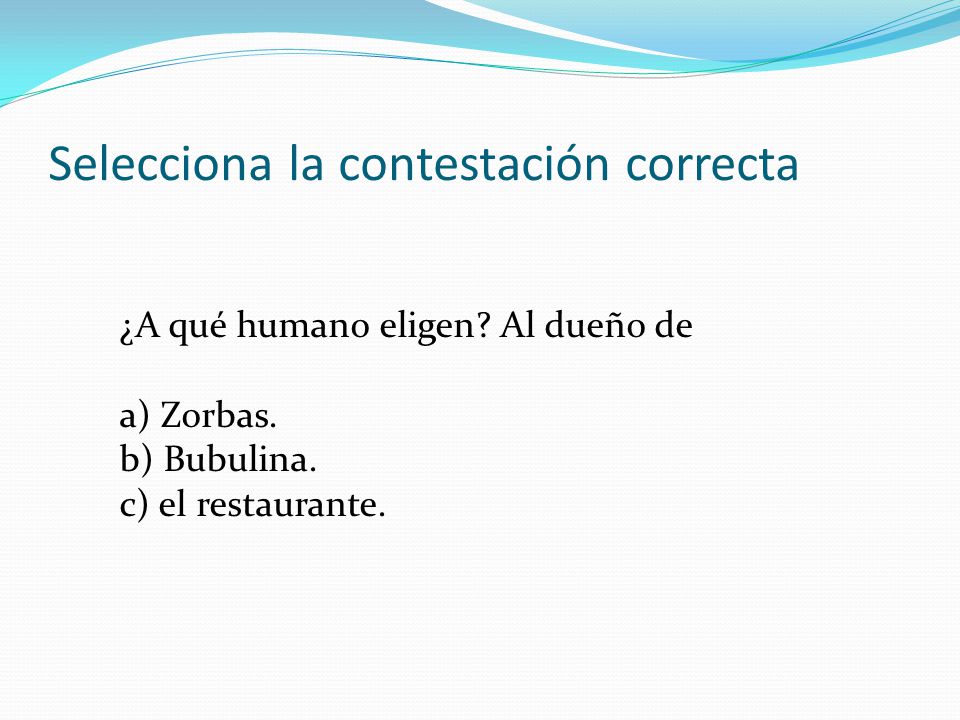 Selecciona la contestación correcta

¿A qué humano eligen? Al dueño de

a) Zorbas.
b) Bubulina.
c) el restaurante.